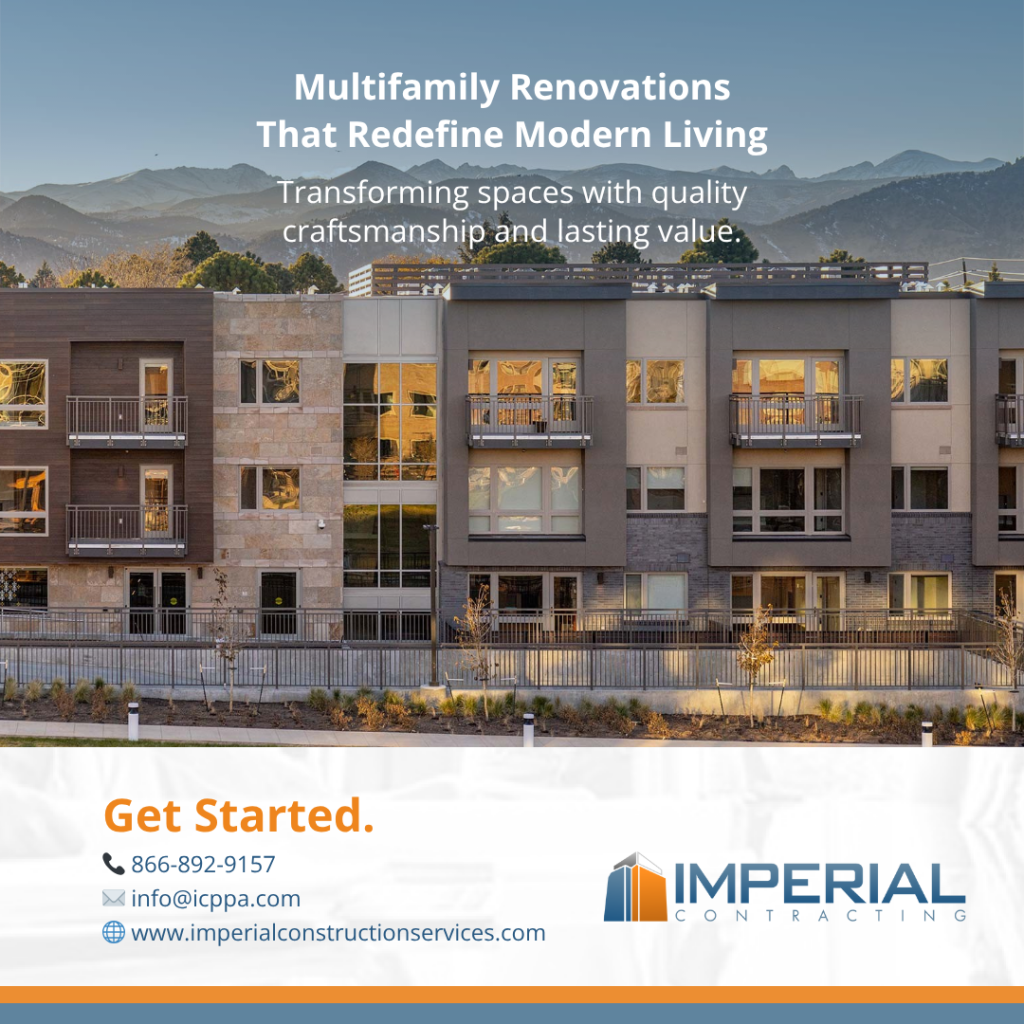 Multifamily Renovations
That Redefine Modern Living

Transforming spaces with quality craftsmanship and lasting value.

Get Started.

866-892-9157
info@icppa.com
www.imperialconstructionservices.com

IMPERIAL
CONTRACTING